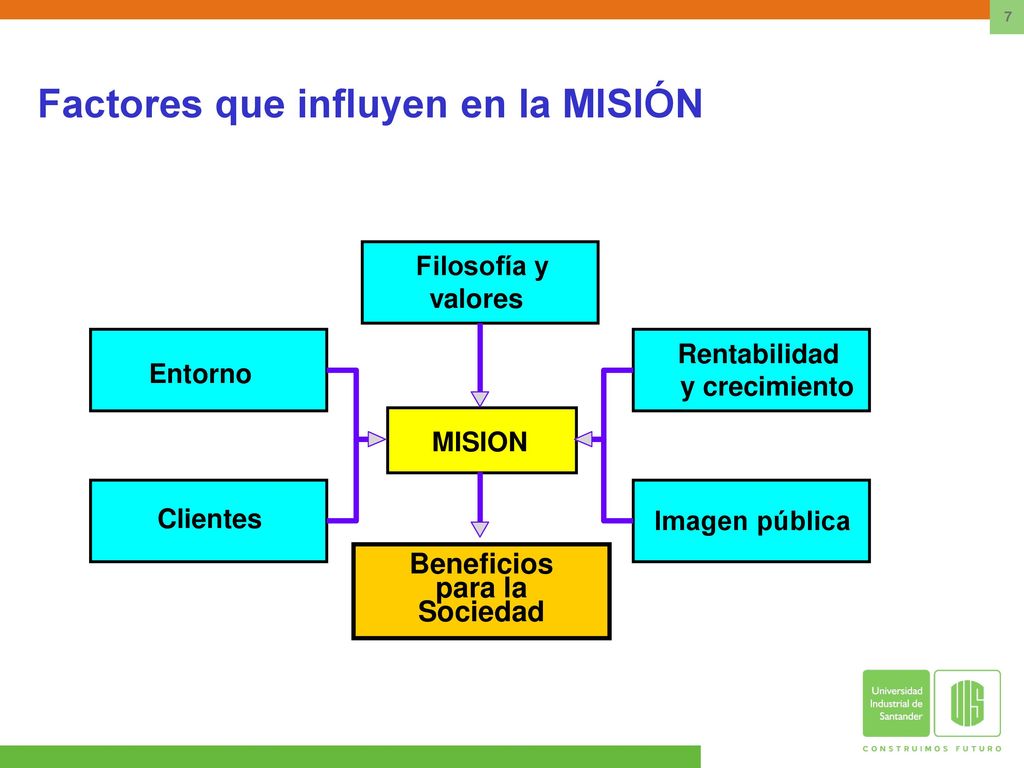 7

Factores que influyen en la MISIÓN

Filosofía y valores

Entorno

Rentabilidad y crecimiento

MISION

Clientes

Imagen pública

Beneficios para la Sociedad

Universidad Industrial de Santander

UIS

CONSTRUIMOS FUTURO